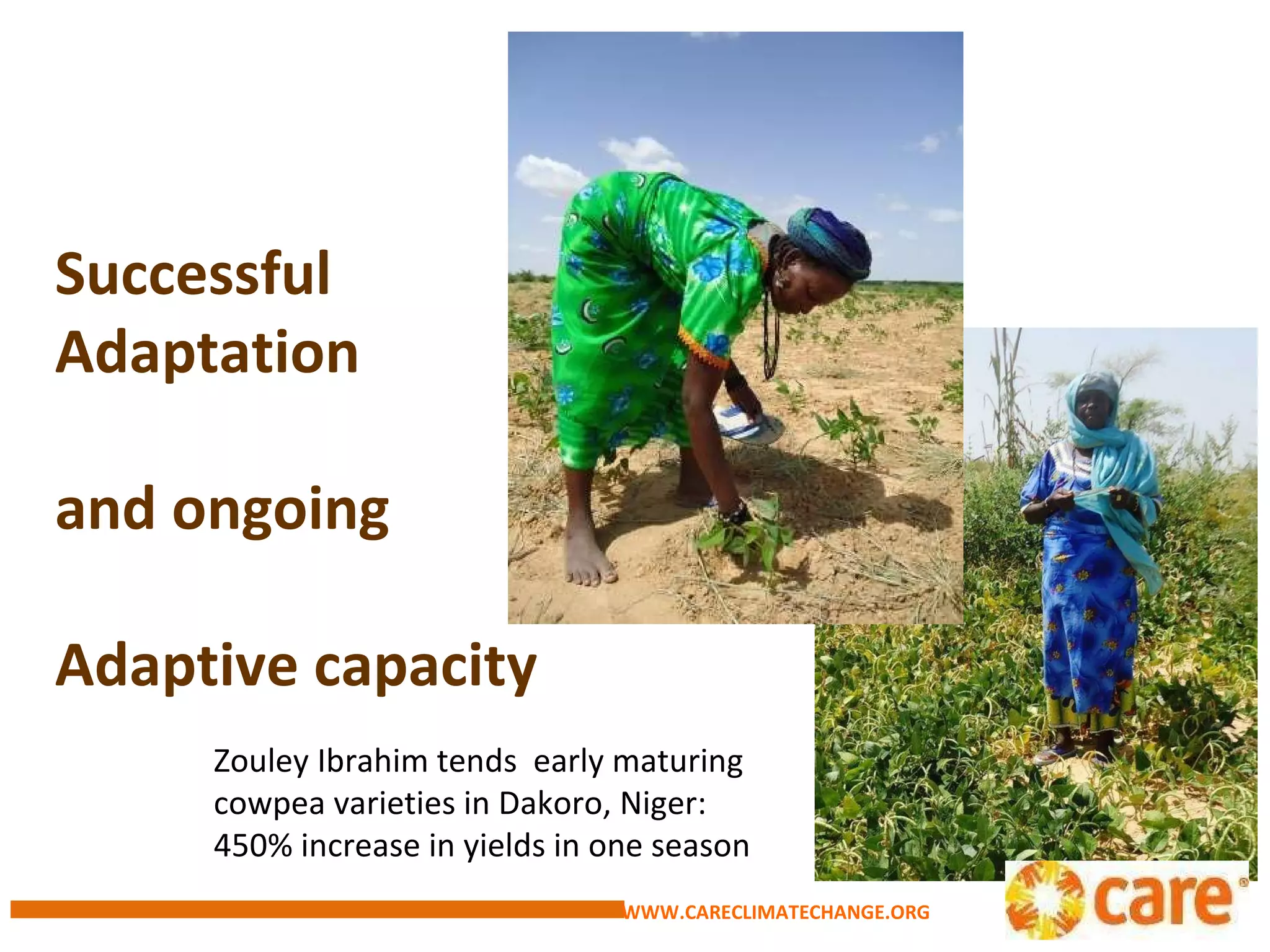 Successful Adaptation

and ongoing

Adaptive capacity

Zouley Ibrahim tends early maturing cowpea varieties in Dakoro, Niger: 450% increase in yields in one season

WWW.CARECLIMATECHANGE.ORG

care